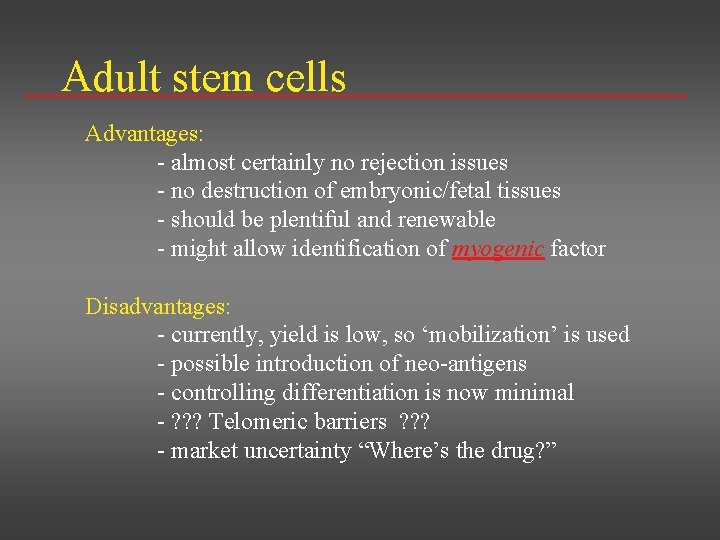 Adult stem cells

Advantages:
- almost certainly no rejection issues
- no destruction of embryonic/fetal tissues
- should be plentiful and renewable
- might allow identification of myogenic factor

Disadvantages:
- currently, yield is low, so ‘mobilization’ is used
- possible introduction of neo-antigens
- controlling differentiation is now minimal
- ??? Telomeric barriers ???
- market uncertainty “Where’s the drug?”